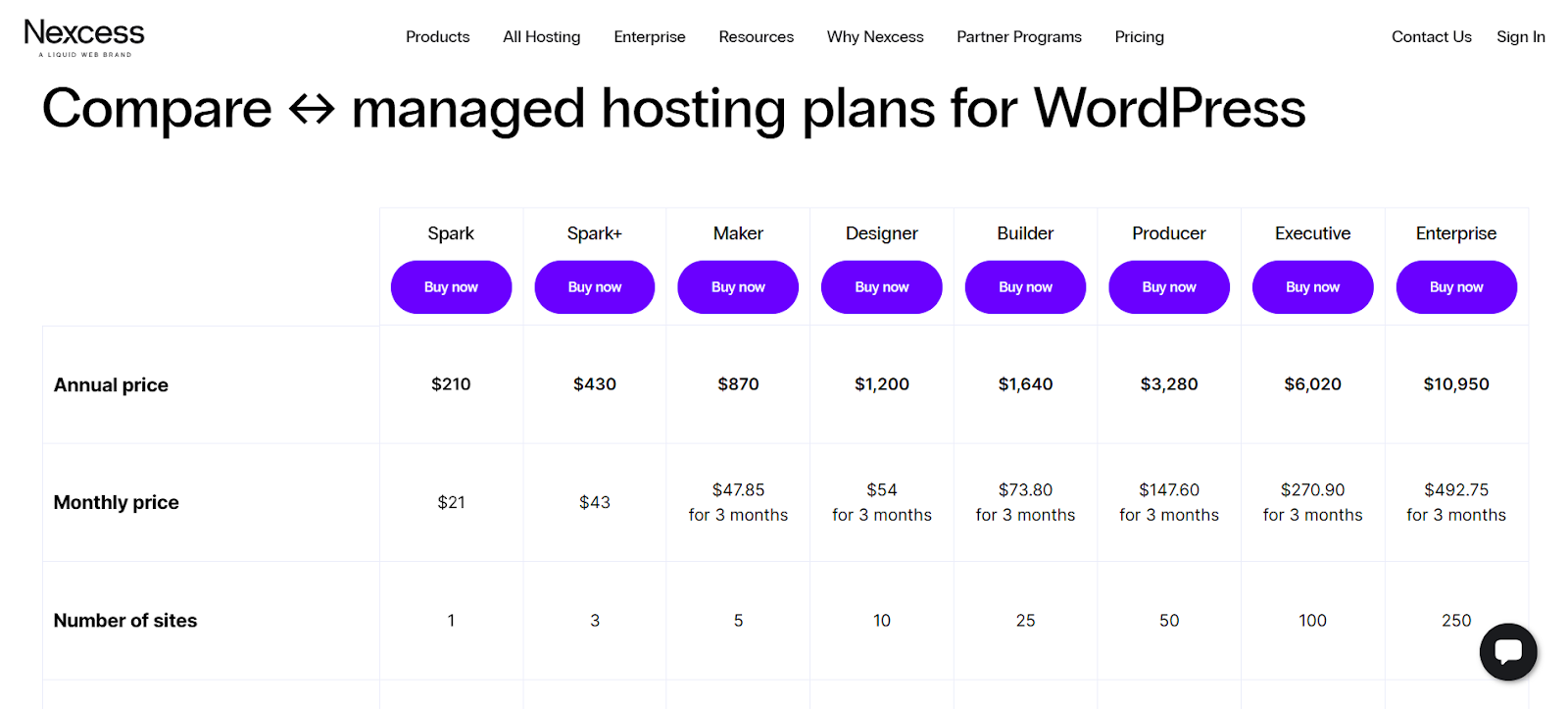 Nexcess
A LIQUID WEB BRAND

Products All Hosting Enterprise Resources Why Nexcess Partner Programs Pricing Contact Us Sign In

Compare ↔ managed hosting plans for WordPress

| | Spark | Spark+ | Maker | Designer | Builder | Producer | Executive | Enterprise |
|---|---|---|---|---|---|---|---|---|
| | Buy now | Buy now | Buy now | Buy now | Buy now | Buy now | Buy now | Buy now |
| Annual price | \$210 | \$430 | \$870 | \$1,200 | \$1,640 | \$3,280 | \$6,020 | \$10,950 |
| Monthly price | \$21 | \$43 | \$47.85 for 3 months | \$54 for 3 months | \$73.80 for 3 months | \$147.60 for 3 months | \$270.90 for 3 months | \$492.75 for 3 months |
| Number of sites | 1 | 3 | 5 | 10 | 25 | 50 | 100 | 250 |